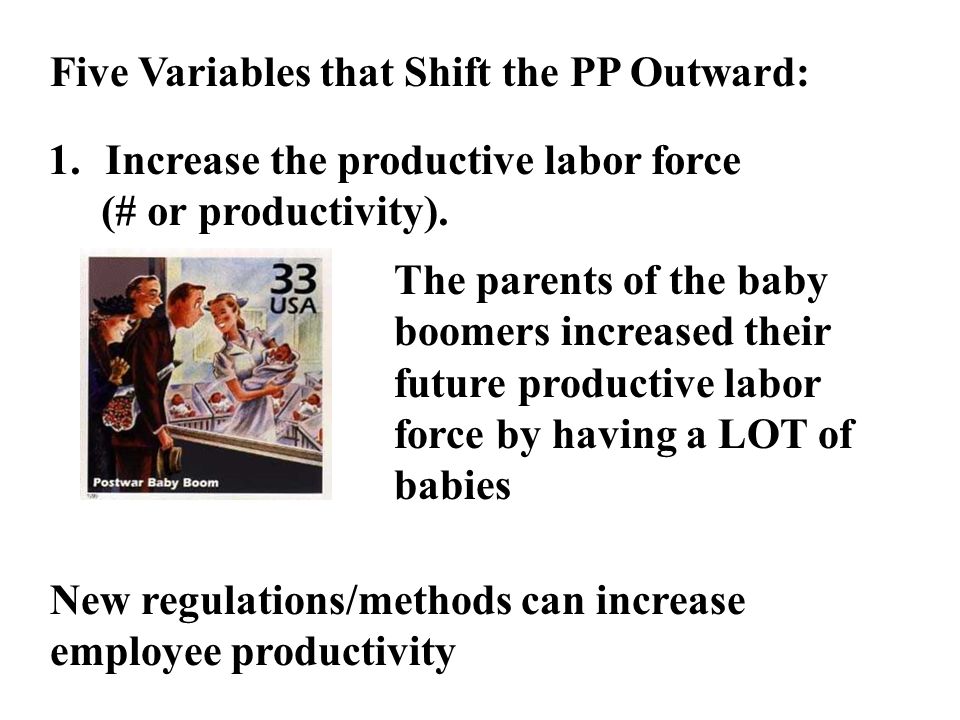 Five Variables that Shift the PP Outward:

1. Increase the productive labor force (# or productivity).

33 USA

Postwar Baby Boom

The parents of the baby boomers increased their future productive labor force by having a LOT of babies

New regulations/methods can increase employee productivity